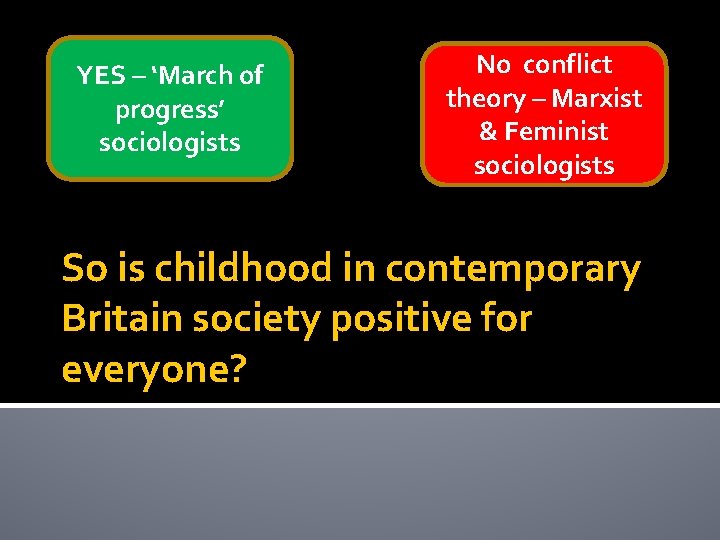 YES – 'March of progress' sociologists

No conflict theory – Marxist & Feminist sociologists

So is childhood in contemporary Britain society positive for everyone?